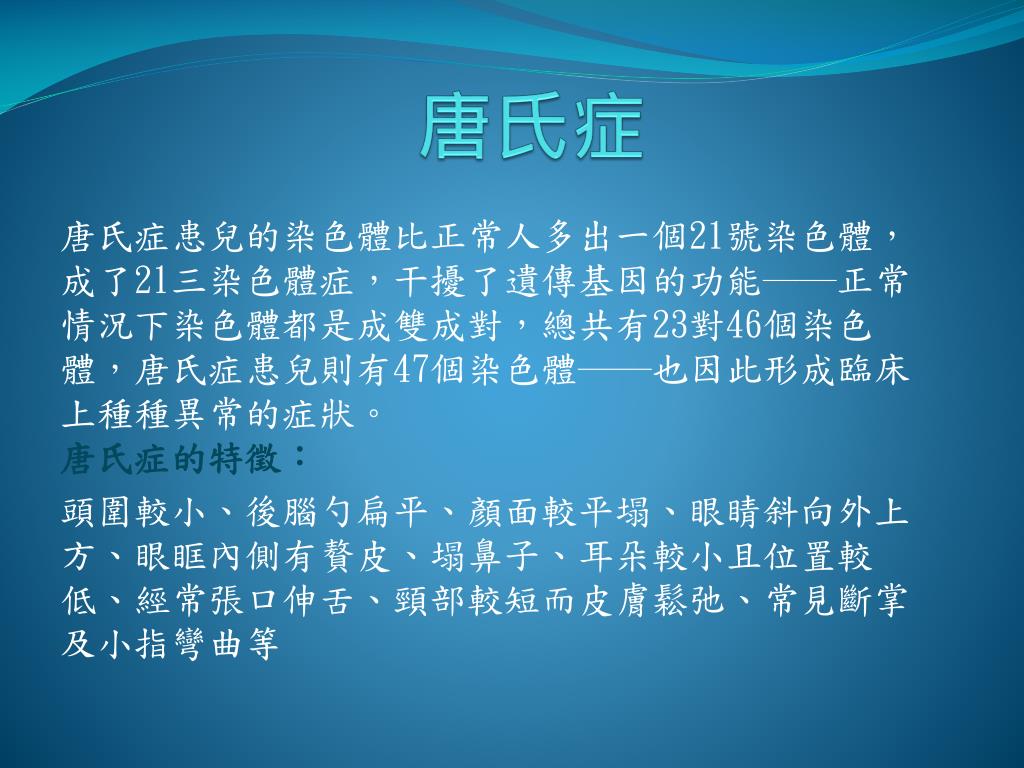 唐氏症

唐氏症患兒的染色體比正常人多出一個21號染色體，成了21三染色體症，干擾了遺傳基因的功能——正常情況下染色體都是成雙成對，總共有23對46個染色體，唐氏症患兒則有47個染色體——也因此形成臨床上種種異常的症狀。

唐氏症的特徵：

頭圍較小、後腦勺扁平、顏面較平塌、眼睛斜向外上方、眼眶內側有贅皮、塌鼻子、耳朵較小且位置較低、經常張口伸舌、頸部較短而皮膚鬆弛、常見斷掌及小指彎曲等